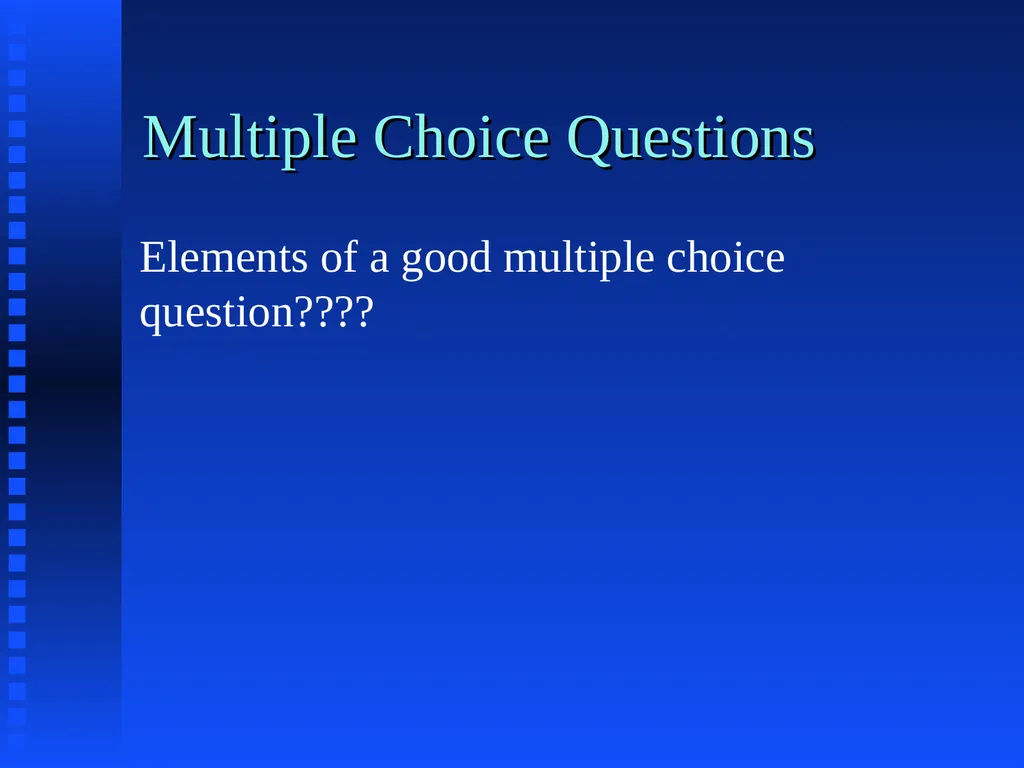 Multiple Choice Questions

Elements of a good multiple choice question????